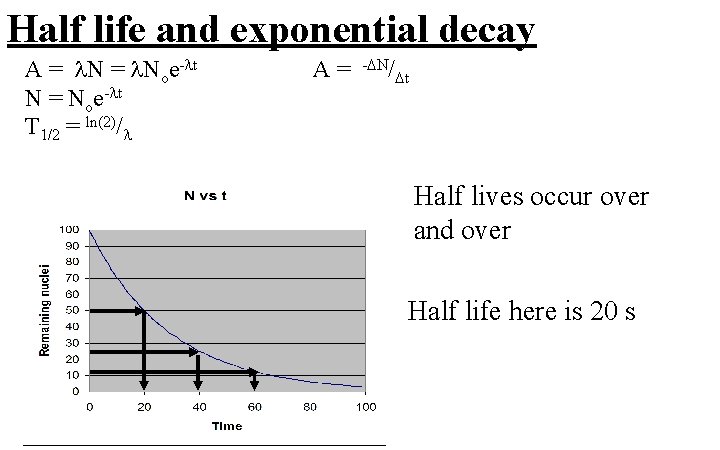 Half life and exponential decay

$A = \lambda N = \lambda N_o e^{-\lambda t}$ $A = {}^{-\Delta N}/_{\Delta t}$

$N = N_o e^{-\lambda t}$

$T_{1/2} = {}^{\ln(2)}/_{\lambda}$

N vs t

Remaining nuclei

100
90
80
70
60
50
40
30
20
10
0

0 20 40 60 80 100

Time

Half lives occur over and over

Half life here is 20 s